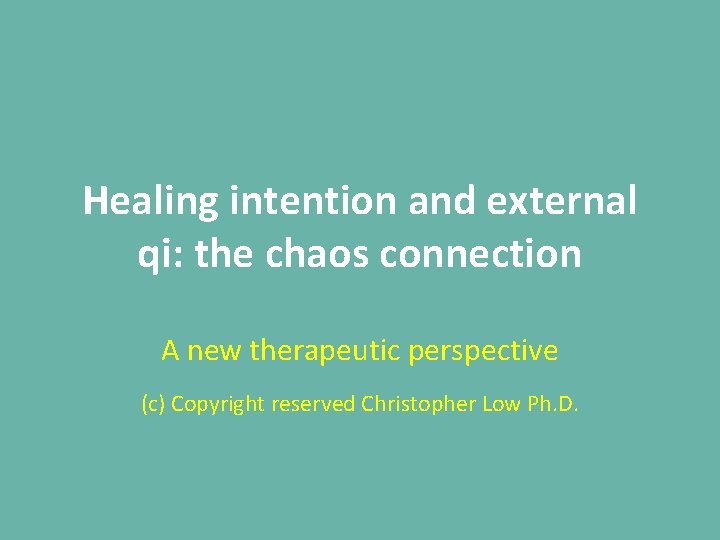 Healing intention and external qi: the chaos connection

A new therapeutic perspective

(c) Copyright reserved Christopher Low Ph.D.